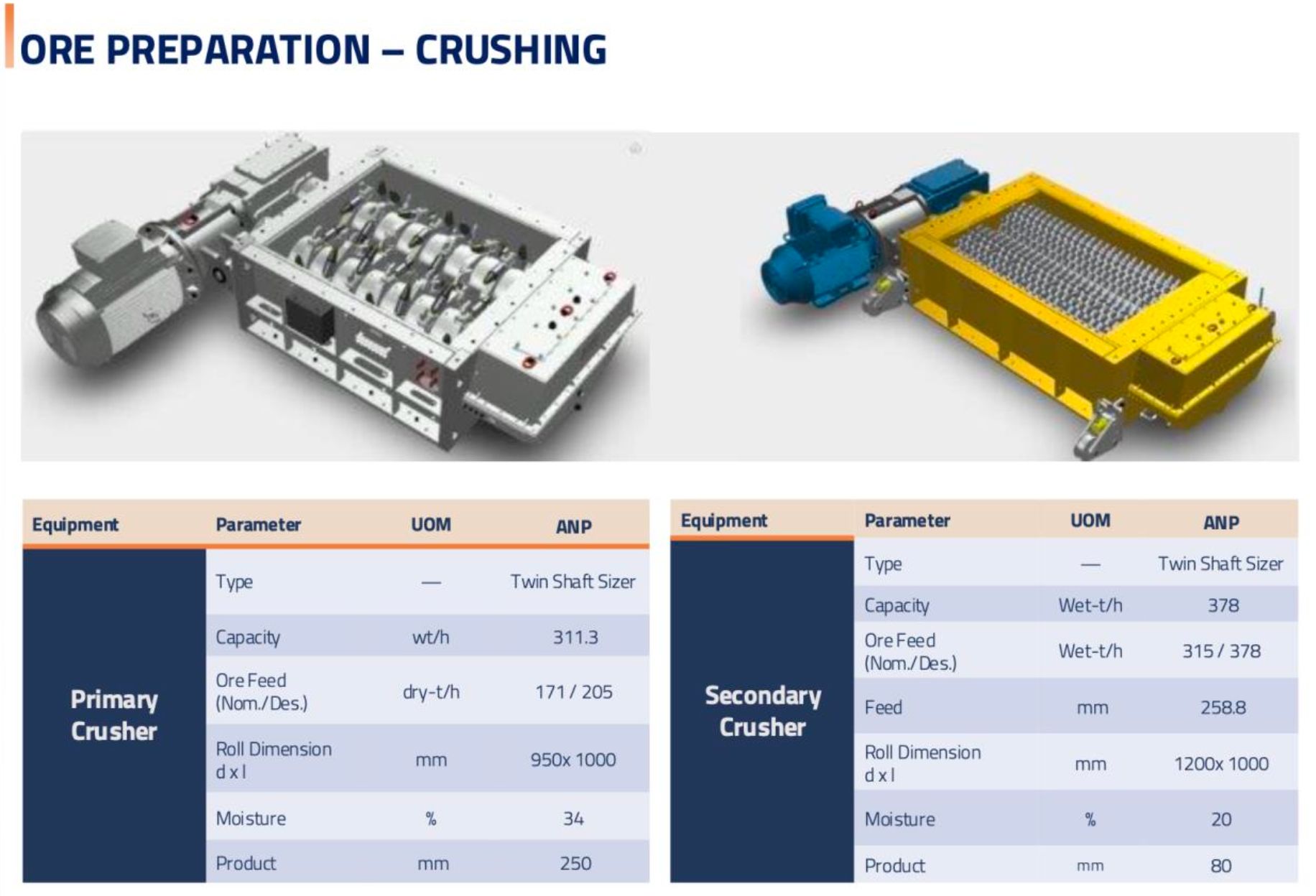 ORE PREPARATION – CRUSHING

| Equipment | Parameter | UOM | ANP |
|---|---|---|---|
| Primary Crusher | Type | — | Twin Shaft Sizer |
| | Capacity | wt/h | 311.3 |
| | Ore Feed (Nom./Des.) | dry-t/h | 171 / 205 |
| | Roll Dimension d x l | mm | 950x 1000 |
| | Moisture | % | 34 |
| | Product | mm | 250 |

| Equipment | Parameter | UOM | ANP |
|---|---|---|---|
| Secondary Crusher | Type | — | Twin Shaft Sizer |
| | Capacity | Wet-t/h | 378 |
| | Ore Feed (Nom./Des.) | Wet-t/h | 315 / 378 |
| | Feed | mm | 258.8 |
| | Roll Dimension d x l | mm | 1200x 1000 |
| | Moisture | % | 20 |
| | Product | mm | 80 |